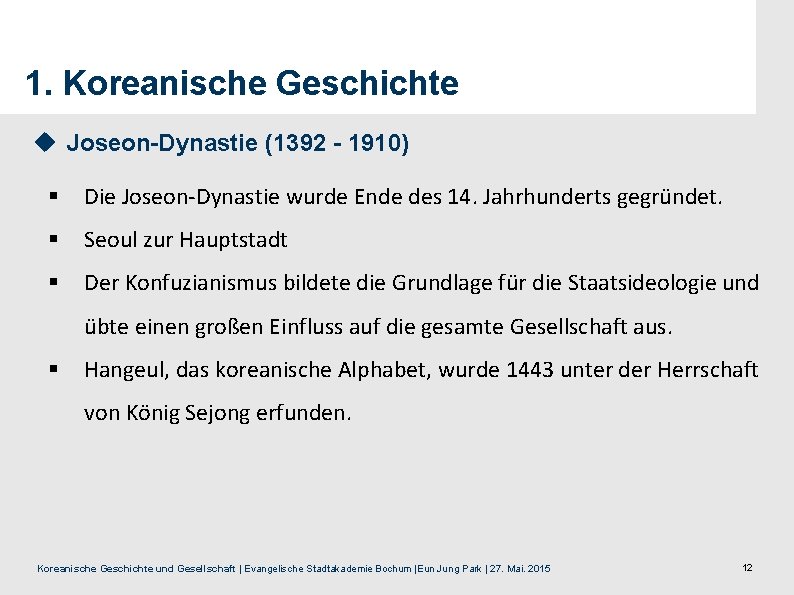 1. Koreanische Geschichte

◆ Joseon-Dynastie (1392 - 1910)

▪ Die Joseon-Dynastie wurde Ende des 14. Jahrhunderts gegründet.

▪ Seoul zur Hauptstadt

▪ Der Konfuzianismus bildete die Grundlage für die Staatsideologie und übte einen großen Einfluss auf die gesamte Gesellschaft aus.

▪ Hangeul, das koreanische Alphabet, wurde 1443 unter der Herrschaft von König Sejong erfunden.

Koreanische Geschichte und Gesellschaft | Evangelische Stadtakademie Bochum |Eun Jung Park | 27. Mai. 2015

12